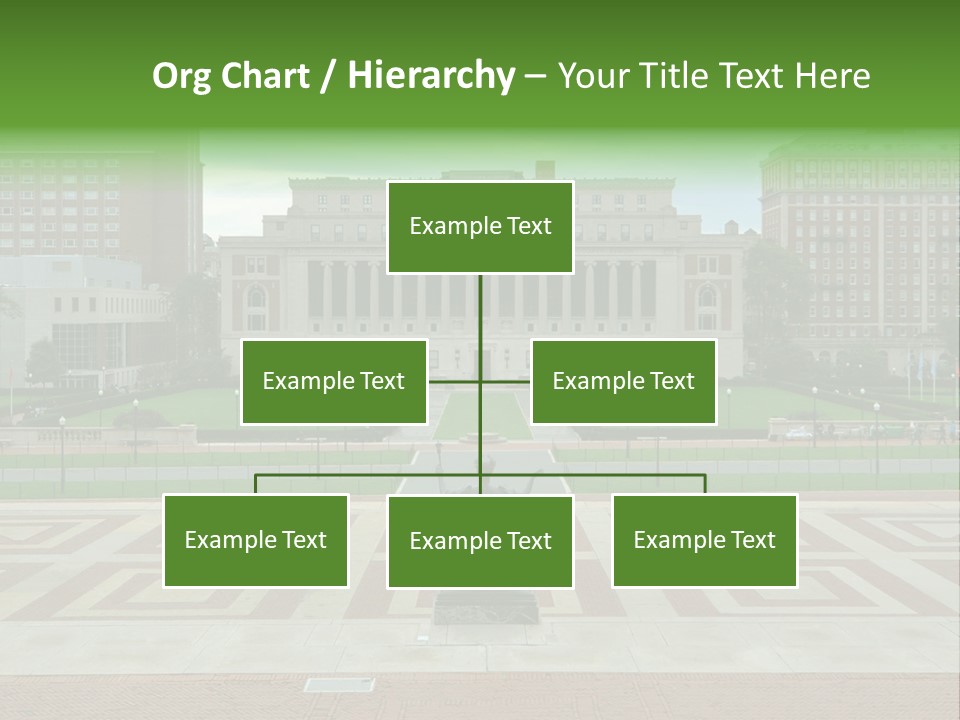 Org Chart / Hierarchy – Your Title Text Here

Example Text

Example Text

Example Text

Example Text

Example Text

Example Text